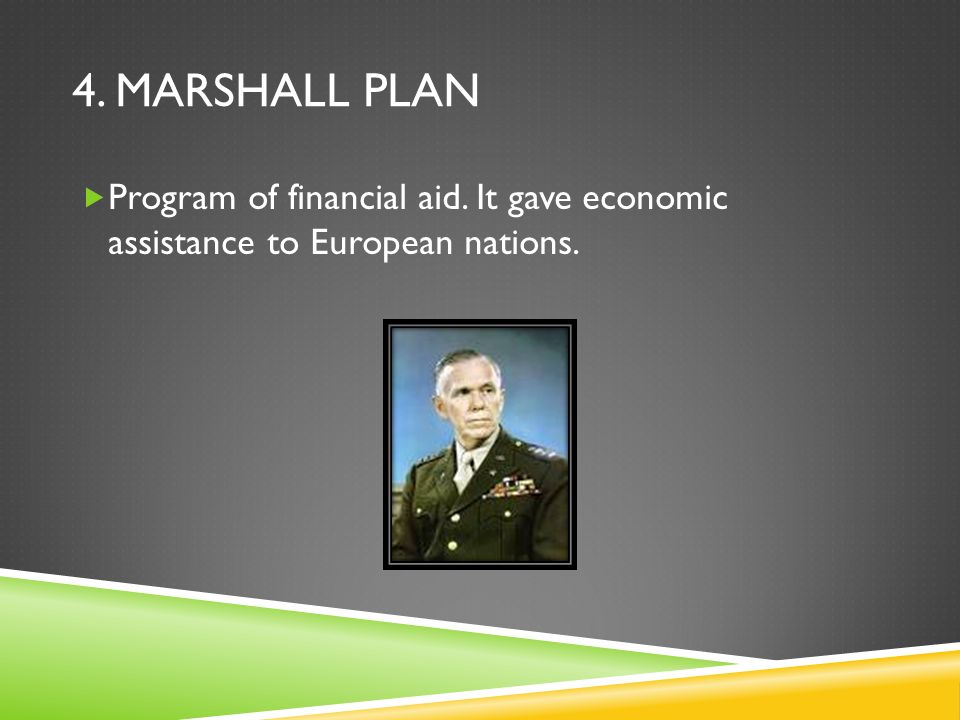 4. MARSHALL PLAN

Program of financial aid. It gave economic assistance to European nations.